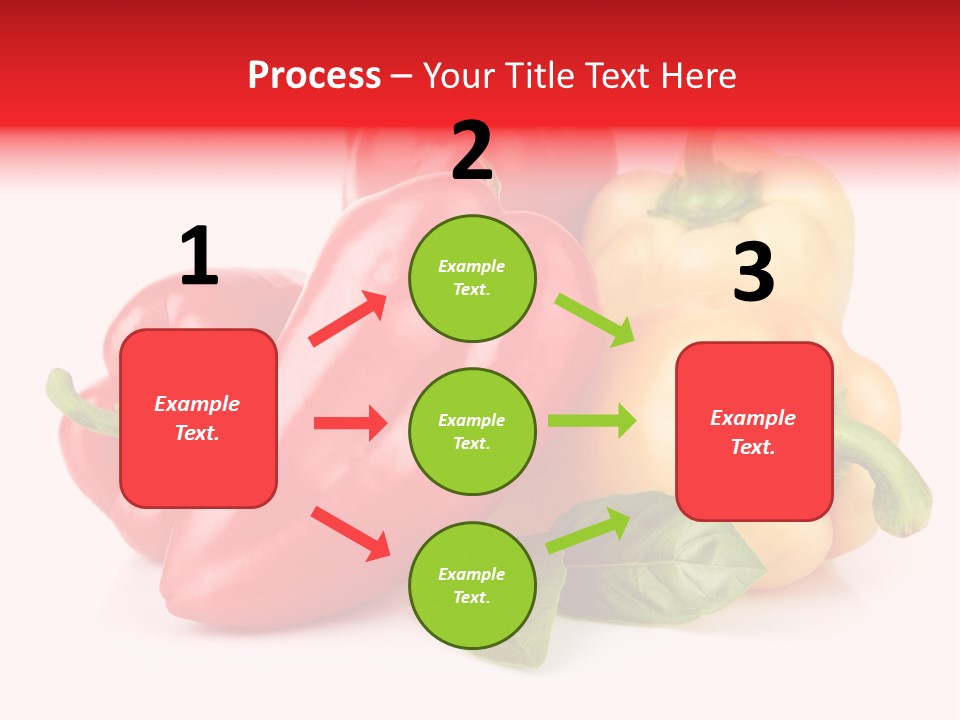 Process – Your Title Text Here

1

Example Text.

2

Example Text.

Example Text.

Example Text.

3

Example Text.